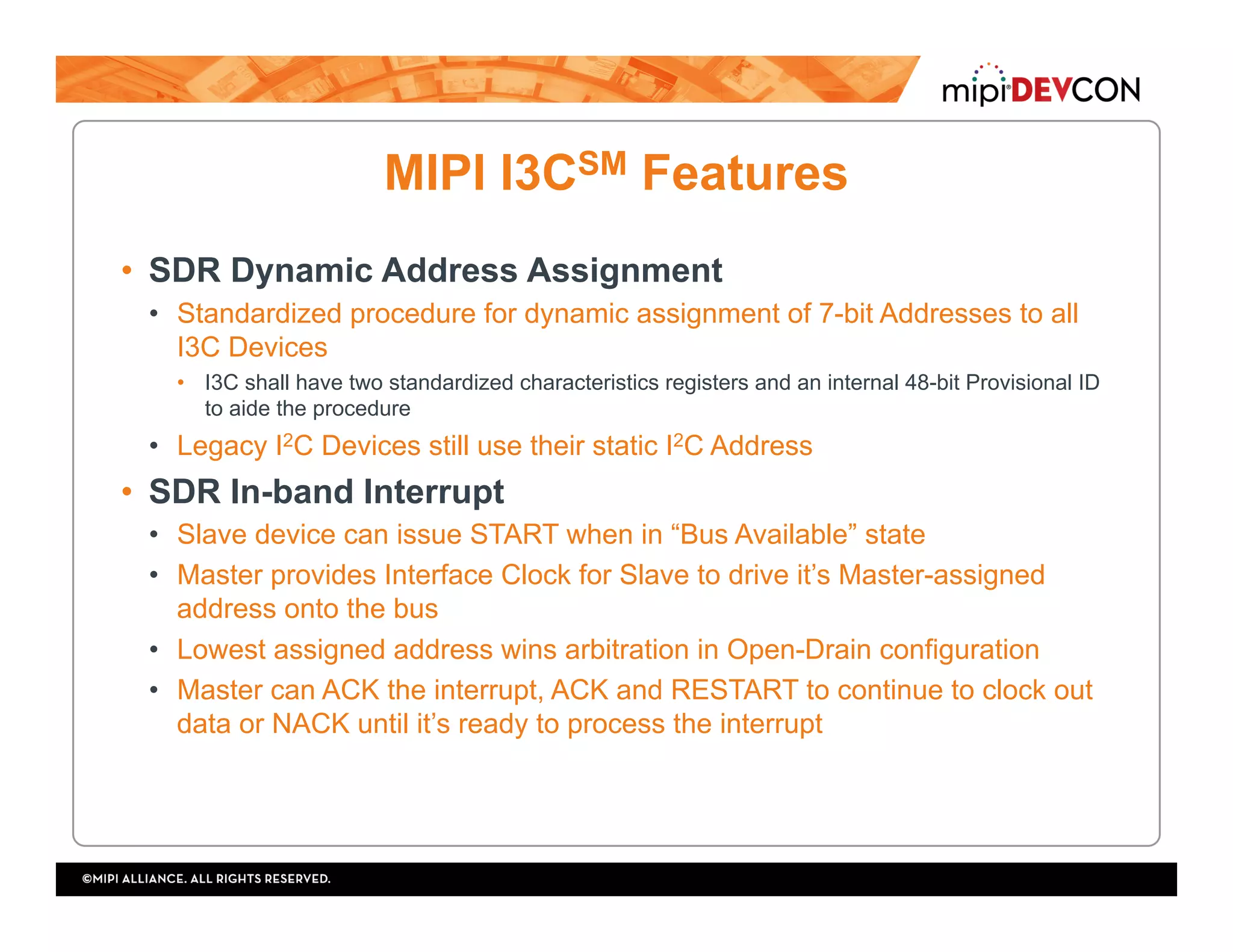 mipi DEVCON

MIPI I3C$^{SM}$ Features

• SDR Dynamic Address Assignment
 • Standardized procedure for dynamic assignment of 7-bit Addresses to all I3C Devices
  • I3C shall have two standardized characteristics registers and an internal 48-bit Provisional ID to aide the procedure
 • Legacy I$^2$C Devices still use their static I$^2$C Address
• SDR In-band Interrupt
 • Slave device can issue START when in “Bus Available” state
 • Master provides Interface Clock for Slave to drive it’s Master-assigned address onto the bus
 • Lowest assigned address wins arbitration in Open-Drain configuration
 • Master can ACK the interrupt, ACK and RESTART to continue to clock out data or NACK until it’s ready to process the interrupt

©MIPI ALLIANCE. ALL RIGHTS RESERVED.